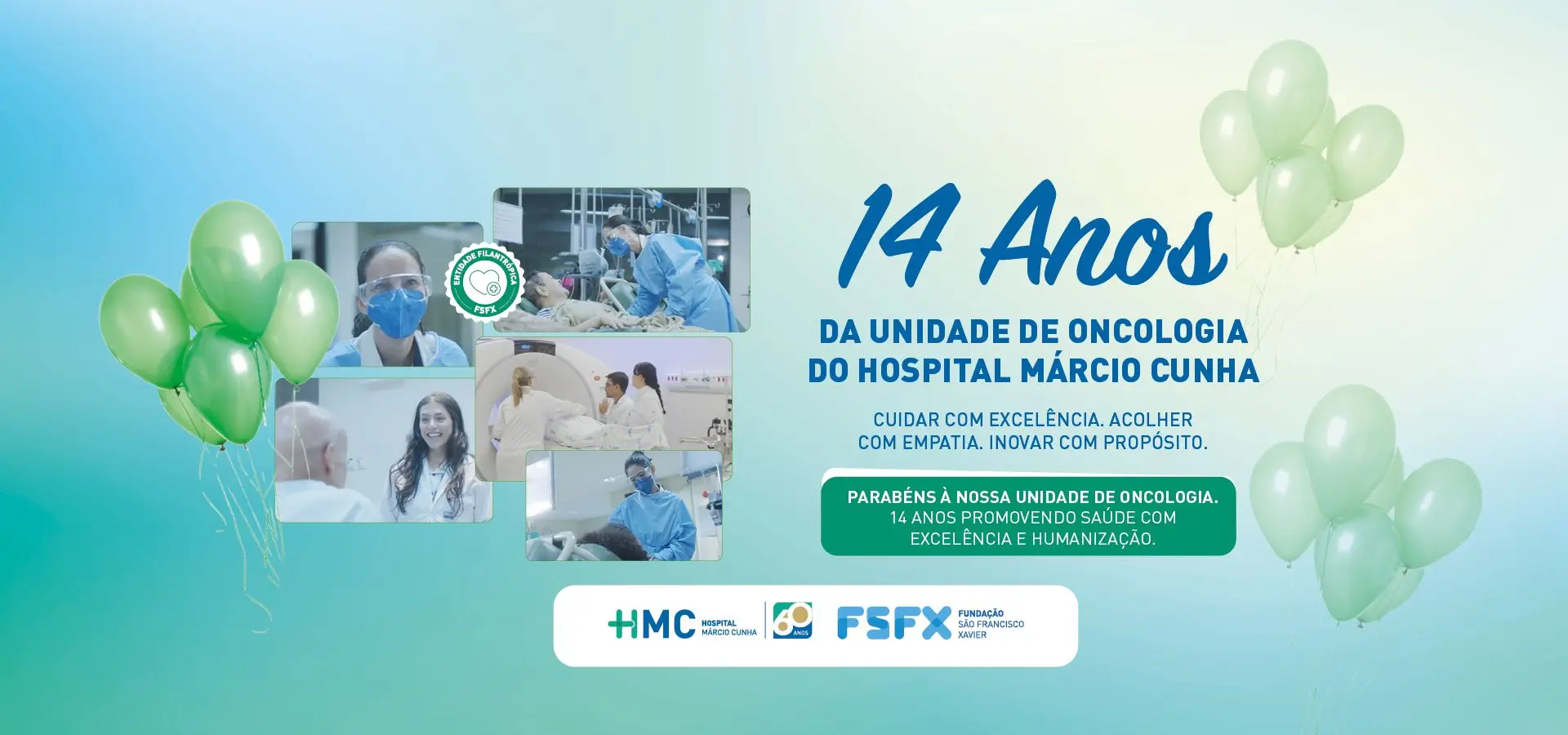 ENTIDADE FILANTRÓPICA
FSFX

14 Anos

DA UNIDADE DE ONCOLOGIA DO HOSPITAL MÁRCIO CUNHA

CUIDAR COM EXCELÊNCIA. ACOLHER COM EMPATIA. INOVAR COM PROPÓSITO.

PARABÉNS À NOSSA UNIDADE DE ONCOLOGIA. 14 ANOS PROMOVENDO SAÚDE COM EXCELÊNCIA E HUMANIZAÇÃO.

HMC HOSPITAL MÁRCIO CUNHA 60 ANOS FSFX FUNDAÇÃO SÃO FRANCISCO XAVIER